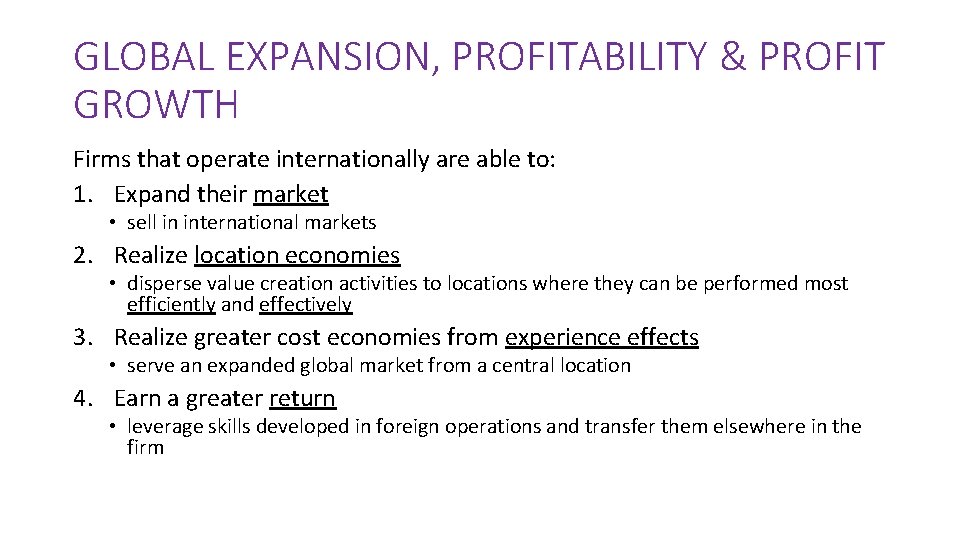 GLOBAL EXPANSION, PROFITABILITY & PROFIT GROWTH

Firms that operate internationally are able to:
1. Expand their market
• sell in international markets
2. Realize location economies
• disperse value creation activities to locations where they can be performed most efficiently and effectively
3. Realize greater cost economies from experience effects
• serve an expanded global market from a central location
4. Earn a greater return
• leverage skills developed in foreign operations and transfer them elsewhere in the firm